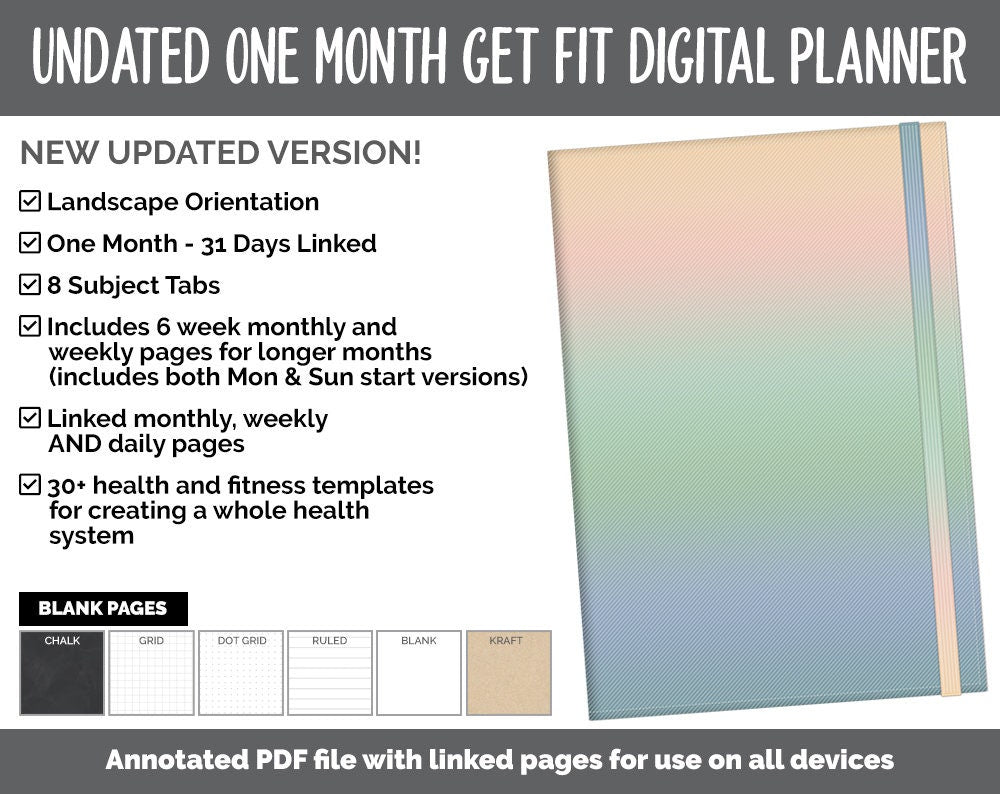 UNDATED ONE MONTH GET FIT DIGITAL PLANNER

NEW UPDATED VERSION!

☑ Landscape Orientation

☑ One Month - 31 Days Linked

☑ 8 Subject Tabs

☑ Includes 6 week monthly and weekly pages for longer months (includes both Mon & Sun start versions)

☑ Linked monthly, weekly AND daily pages

☑ 30+ health and fitness templates for creating a whole health system

BLANK PAGES

CHALK

GRID

DOT GRID

RULED

BLANK

KRAFT

Annotated PDF file with linked pages for use on all devices